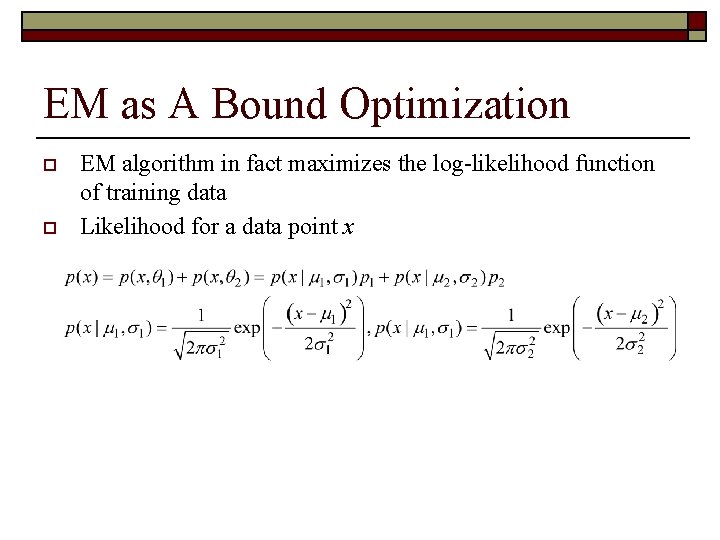 EM as A Bound Optimization

EM algorithm in fact maximizes the log-likelihood function of training data

Likelihood for a data point $x$

$p(x) = p(x, \theta_1) + p(x, \theta_2) = p(x \mid \mu_1, \sigma_1) p_1 + p(x \mid \mu_2, \sigma_2) p_2$

$p(x \mid \mu_1, \sigma_1) = \frac{1}{\sqrt{2\pi\sigma_1^2}} \exp\left(-\frac{(x-\mu_1)^2}{2\sigma_1^2}\right), p(x \mid \mu_1, \sigma_1) = \frac{1}{\sqrt{2\pi\sigma_2^2}} \exp\left(-\frac{(x-\mu_2)^2}{2\sigma_2^2}\right)$